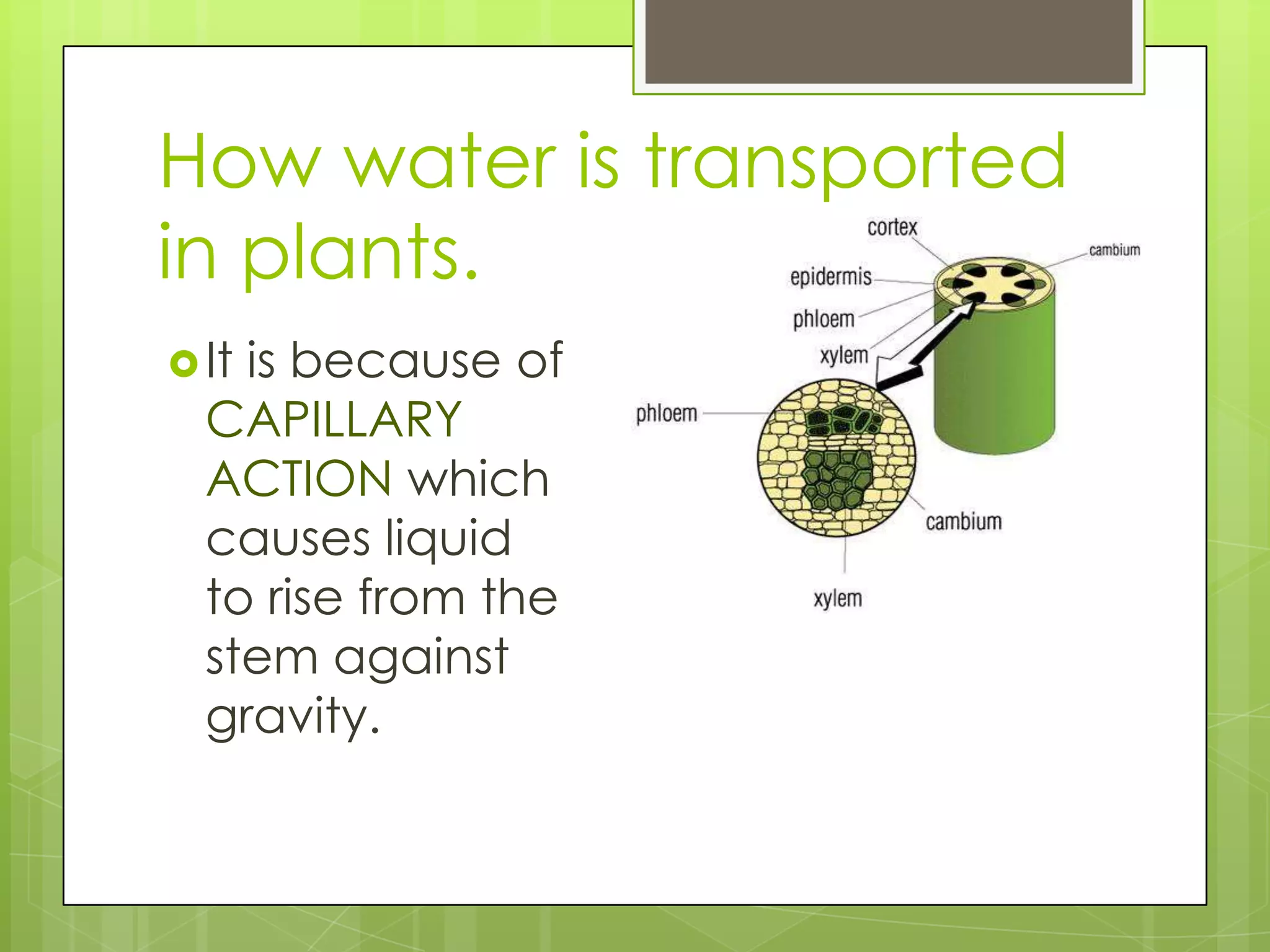 How water is transported in plants.

It is because of CAPILLARY ACTION which causes liquid to rise from the stem against gravity.

cortex
cambium
epidermis
phloem
xylem
phloem
cambium
xylem